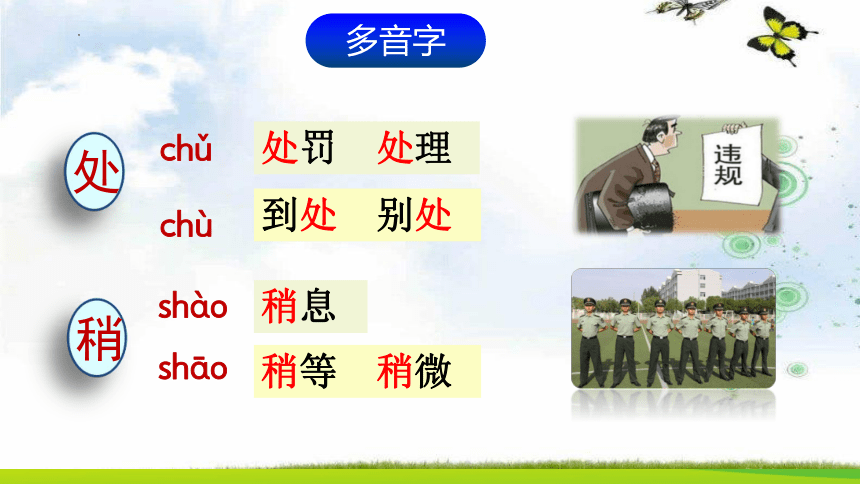 多音字

处

chǔ 处罚 处理

chù 到处 别处

违规

稍

shào 稍息

shāo 稍等 稍微